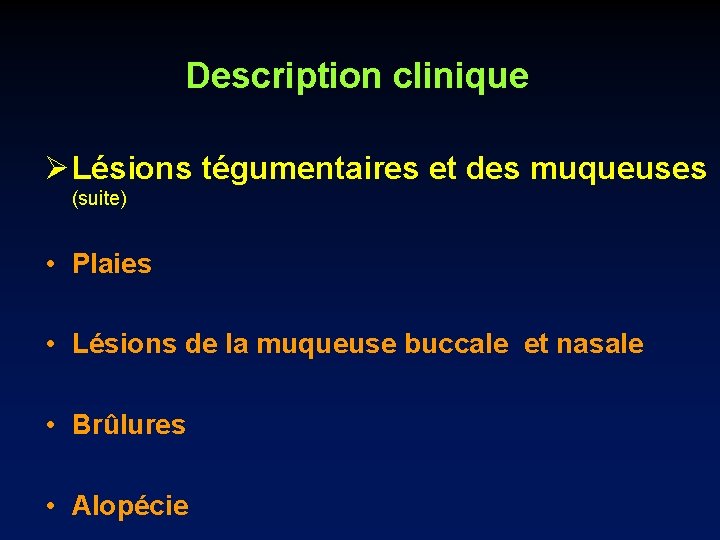 Description clinique

➢ Lésions tégumentaires et des muqueuses (suite)

• Plaies

• Lésions de la muqueuse buccale et nasale

• Brûlures

• Alopécie